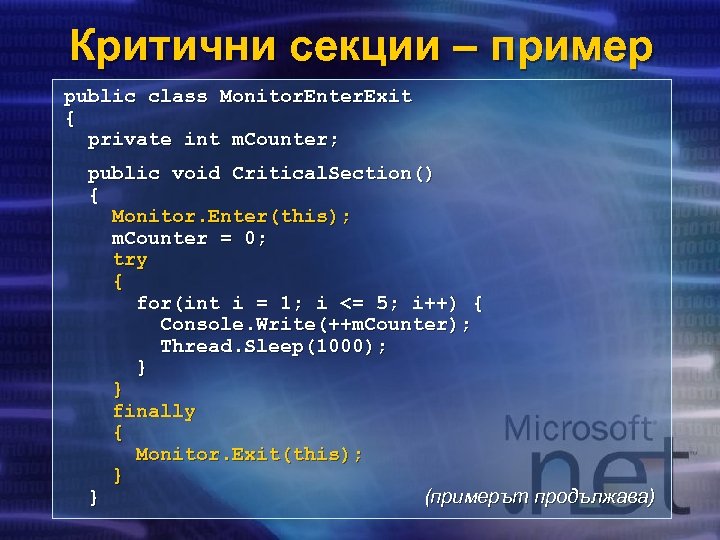 Критични секции – пример

public class MonitorEnterExit
{
  private int mCounter;

  public void CriticalSection()
  {
    Monitor.Enter(this);
    mCounter = 0;
    try
    {
      for(int i = 1; i <= 5; i++) {
        Console.Write(++mCounter);
        Thread.Sleep(1000);
      }
    }
    finally
    {
      Monitor.Exit(this);
    }
  }

(примерът продължава)

Microsoft .net